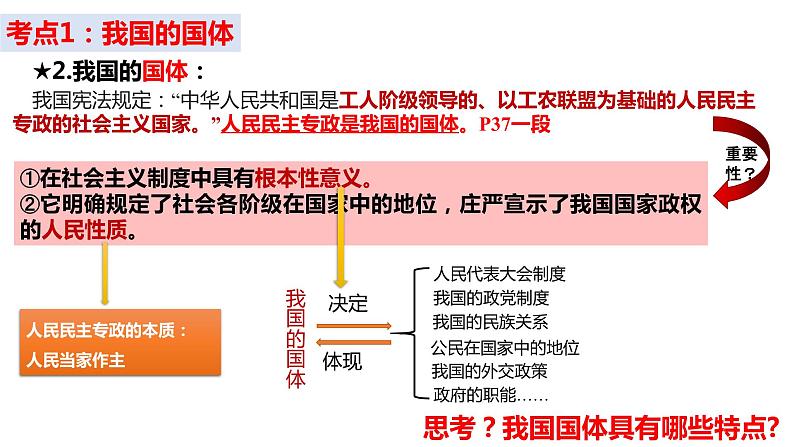 考点1：我国的国体

★2.我国的国体：

我国宪法规定：“中华人民共和国是工人阶级领导的、以工农联盟为基础的人民民主专政的社会主义国家。”人民民主专政是我国的国体。P37一段

重要性？

①在社会主义制度中具有根本性意义。
②它明确规定了社会各阶级在国家中的地位，庄严宣示了我国国家政权的人民性质。

人民民主专政的本质：
人民当家作主

我国的国体

决定

体现

人民代表大会制度
我国的政党制度
我国的民族关系
公民在国家中的地位
我国的外交政策
政府的职能……

思考？我国国体具有哪些特点?